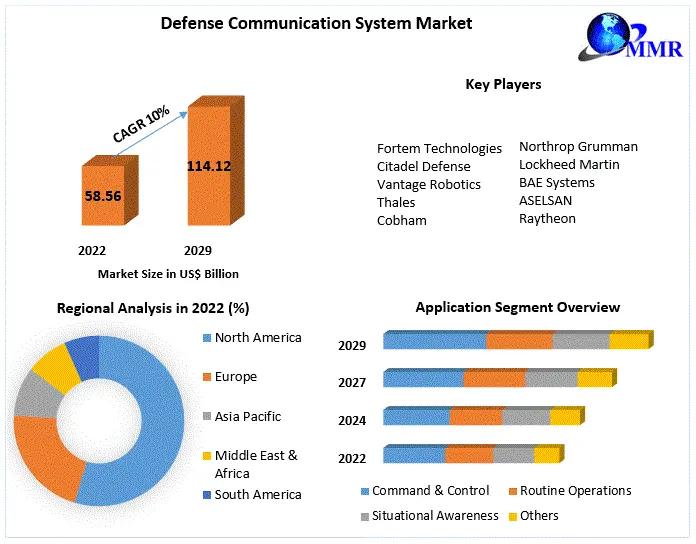 Defense Communication System Market

MMR

CAGR 10%

58.56

114.12

2022

2029

Market Size in US$ Billion

Key Players

Fortem Technologies
Citadel Defense
Vantage Robotics
Thales
Cobham

Northrop Grumman
Lockheed Martin
BAE Systems
ASELSAN
Raytheon

Regional Analysis in 2022 (%)

North America
Europe
Asia Pacific
Middle East & Africa
South America

Application Segment Overview

2029
2027
2024
2022

Command & Control
Routine Operations
Situational Awareness
Others